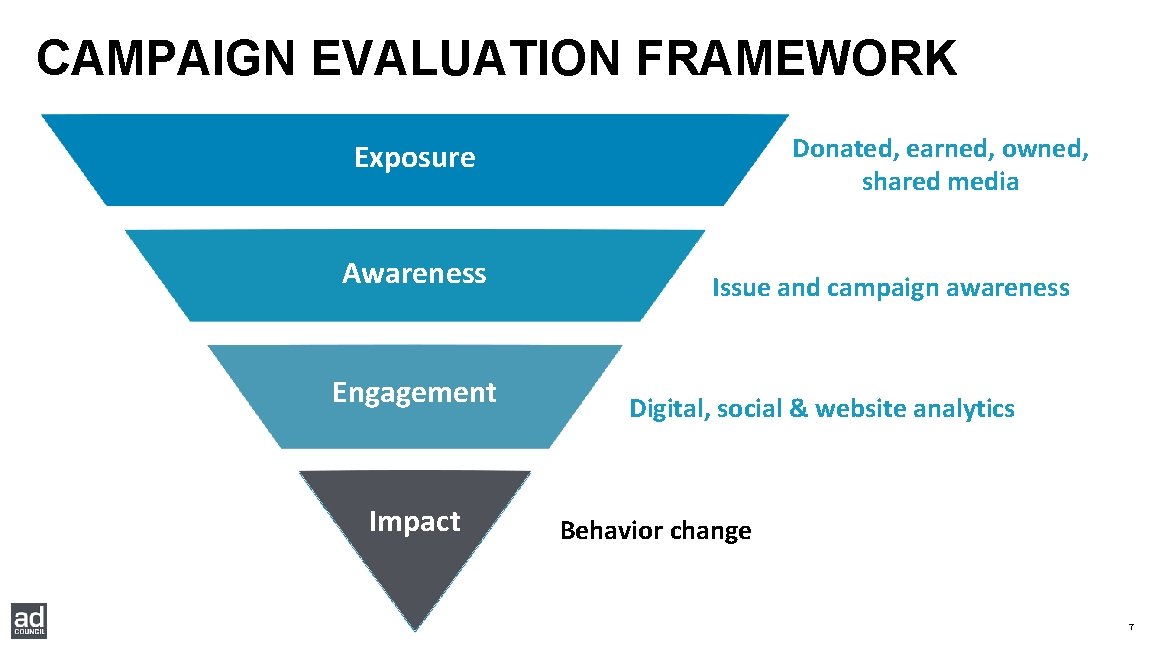 CAMPAIGN EVALUATION FRAMEWORK

Exposure

Donated, earned, owned, shared media

Awareness

Issue and campaign awareness

Engagement

Digital, social & website analytics

Impact

Behavior change

ad COUNCIL

7